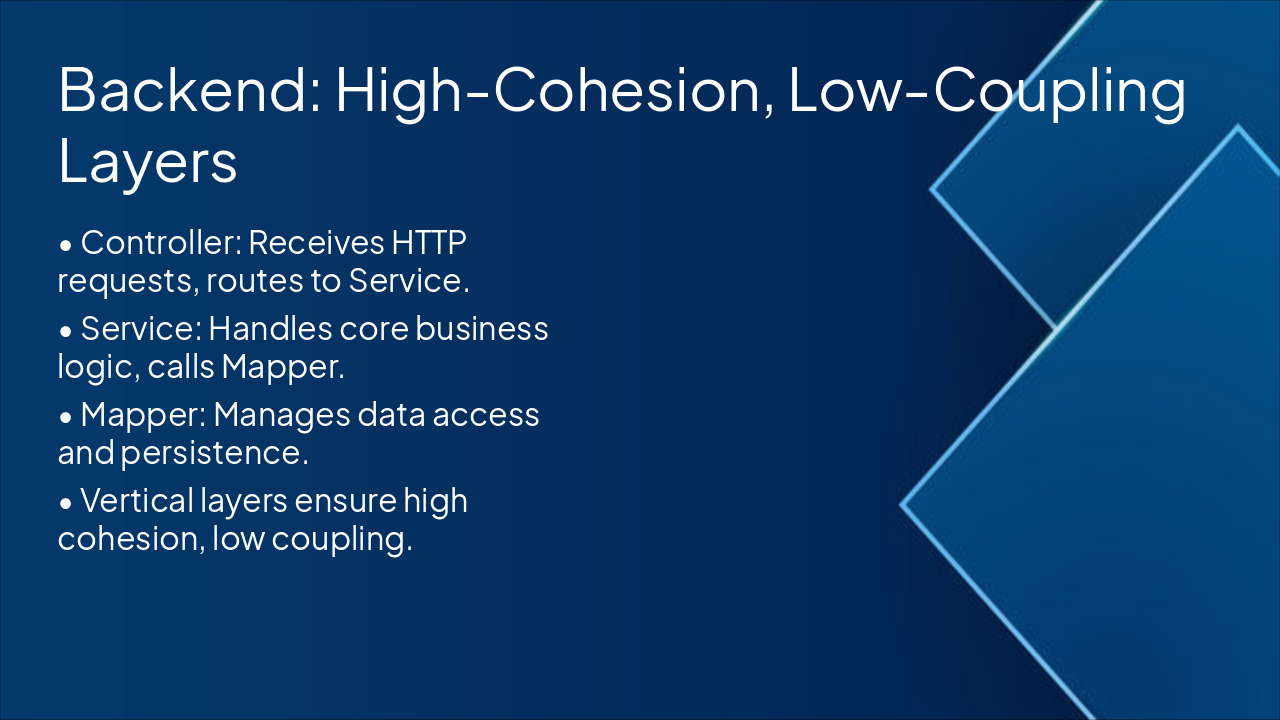 Backend: High-Cohesion, Low-Coupling Layers

• Controller: Receives HTTP requests, routes to Service.

• Service: Handles core business logic, calls Mapper.

• Mapper: Manages data access and persistence.

• Vertical layers ensure high cohesion, low coupling.